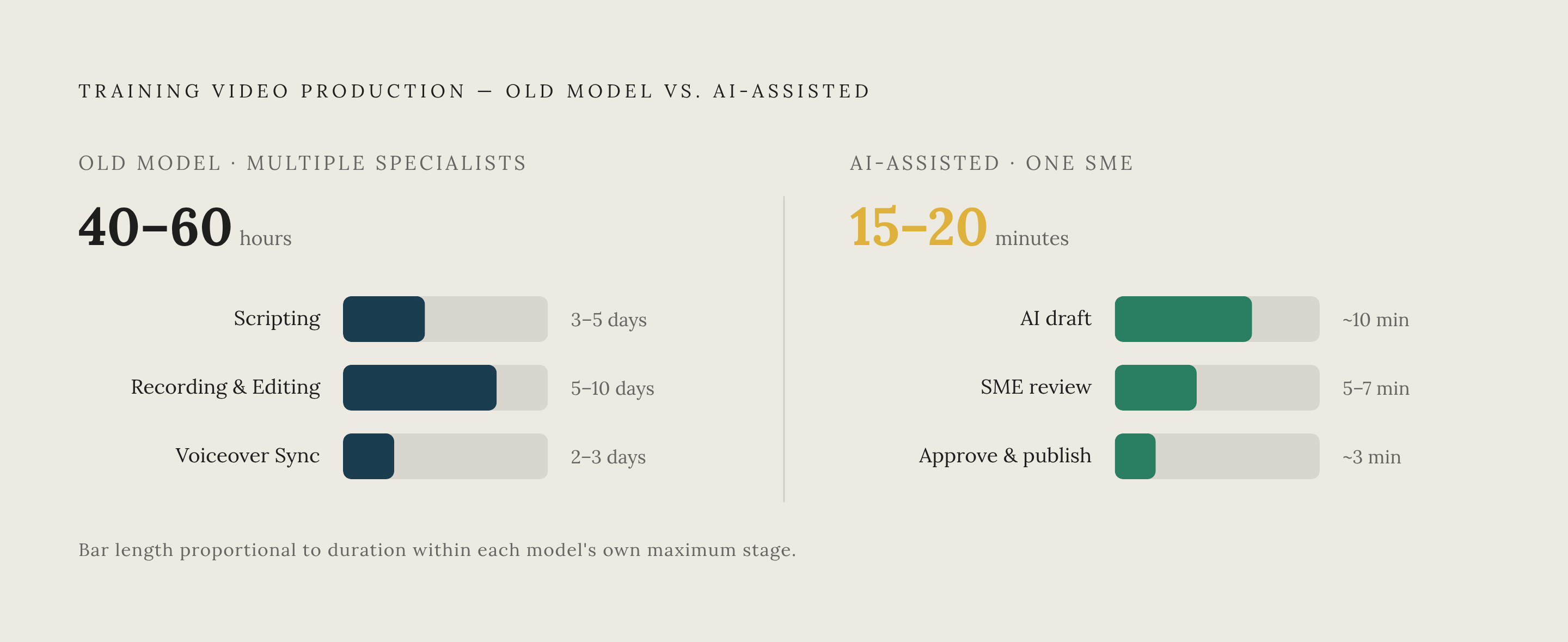 TRAINING VIDEO PRODUCTION — OLD MODEL VS. AI-ASSISTED

OLD MODEL · MULTIPLE SPECIALISTS

40–60 hours

Scripting 3–5 days

Recording & Editing 5–10 days

Voiceover Sync 2–3 days

AI-ASSISTED · ONE SME

15–20 minutes

AI draft ~10 min

SME review 5–7 min

Approve & publish ~3 min

Bar length proportional to duration within each model's own maximum stage.